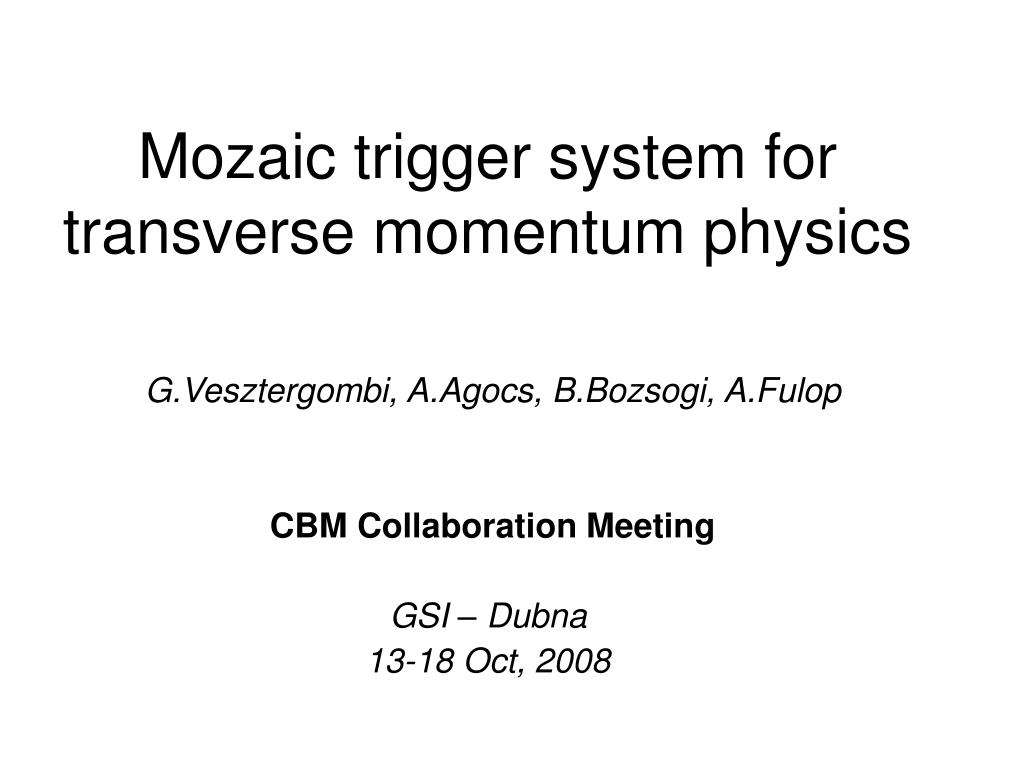 Mozaic trigger system for transverse momentum physics

G.Vesztergombi, A.Agocs, B.Bozsogi, A.Fulop

CBM Collaboration Meeting

GSI – Dubna
13-18 Oct, 2008